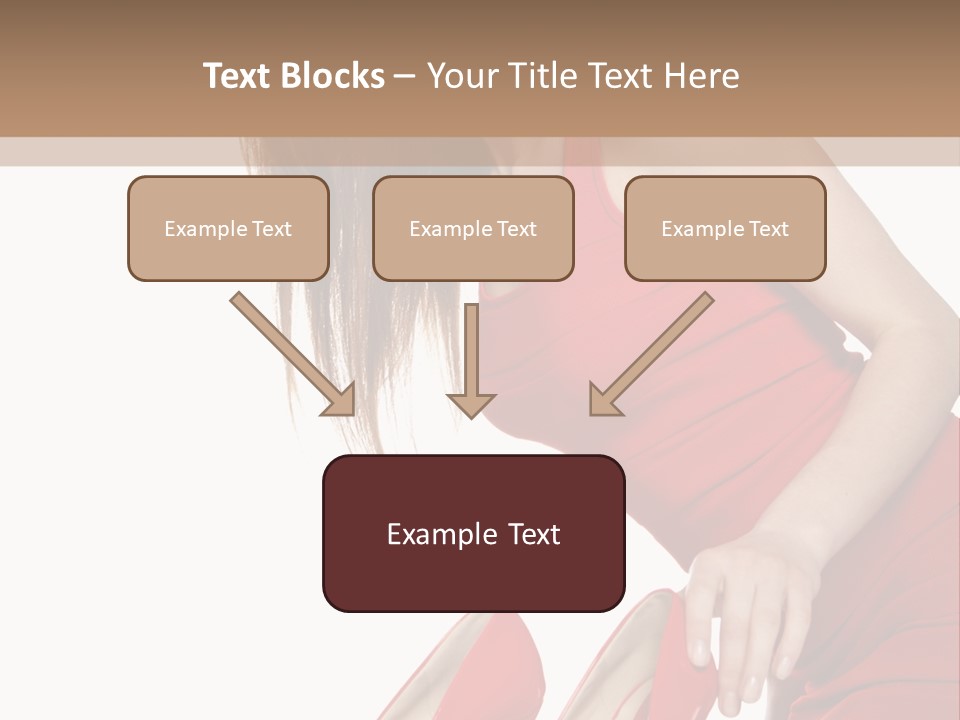 Text Blocks – Your Title Text Here

Example Text

Example Text

Example Text

Example Text